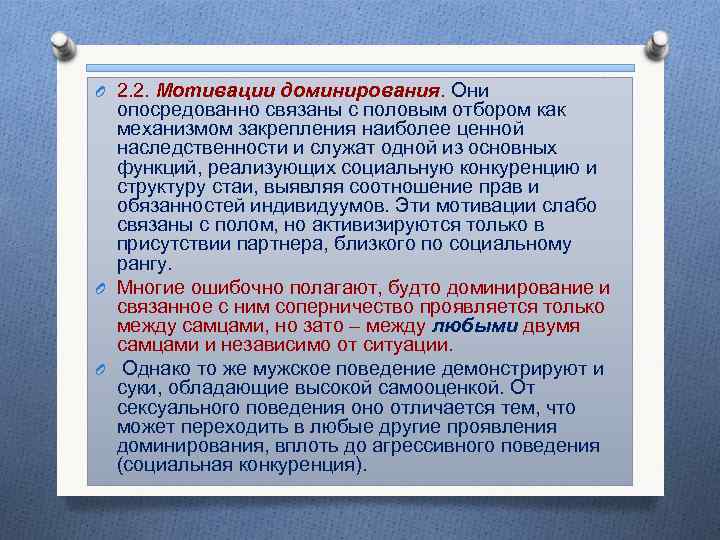 2.2. Мотивации доминирования. Они опосредованно связаны с половым отбором как механизмом закрепления наиболее ценной наследственности и служат одной из основных функций, реализующих социальную конкуренцию и структуру стаи, выявляя соотношение прав и обязанностей индивидуумов. Эти мотивации слабо связаны с полом, но активизируются только в присутствии партнера, близкого по социальному рангу.

Многие ошибочно полагают, будто доминирование и связанное с ним соперничество проявляется только между самцами, но зато – между любыми двумя самцами и независимо от ситуации.

Однако то же мужское поведение демонстрируют и суки, обладающие высокой самооценкой. От сексуального поведения оно отличается тем, что может переходить в любые другие проявления доминирования, вплоть до агрессивного поведения (социальная конкуренция).